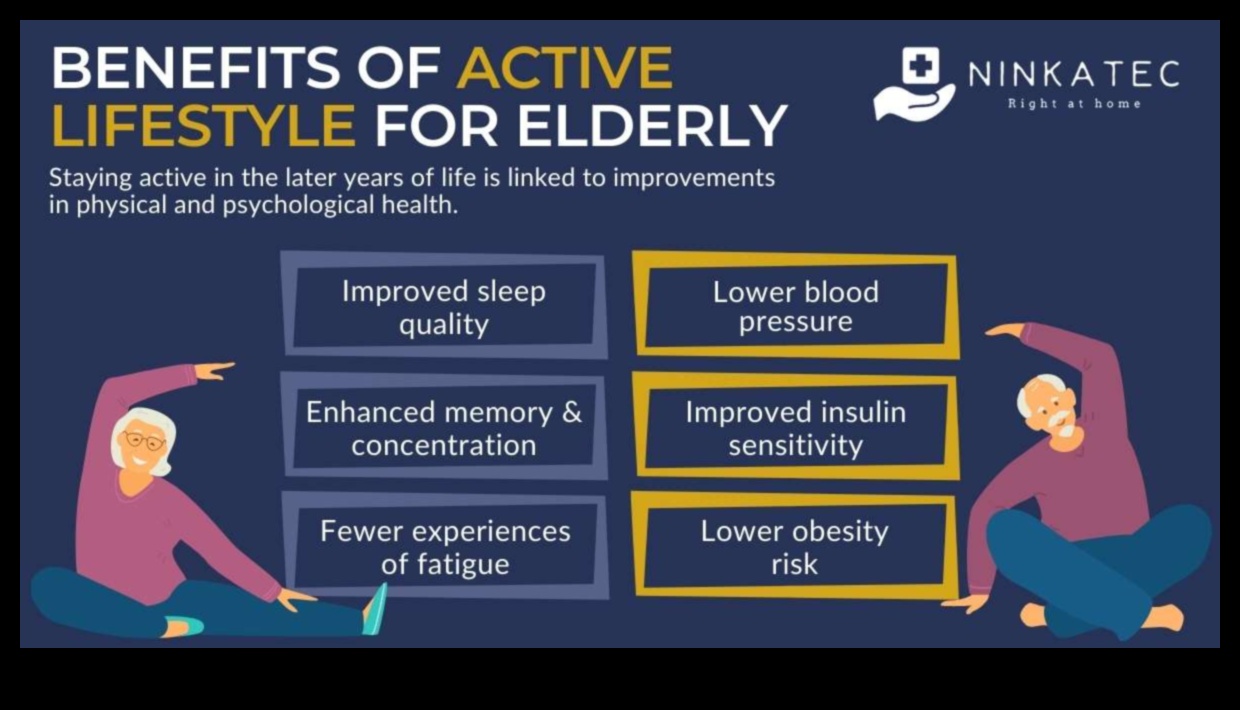 BENEFITS OF ACTIVE LIFESTYLE FOR ELDERLY

NINKATEC
Right at home

Staying active in the later years of life is linked to improvements in physical and psychological health.

Improved sleep quality

Enhanced memory & concentration

Fewer experiences of fatigue

Lower blood pressure

Improved insulin sensitivity

Lower obesity risk